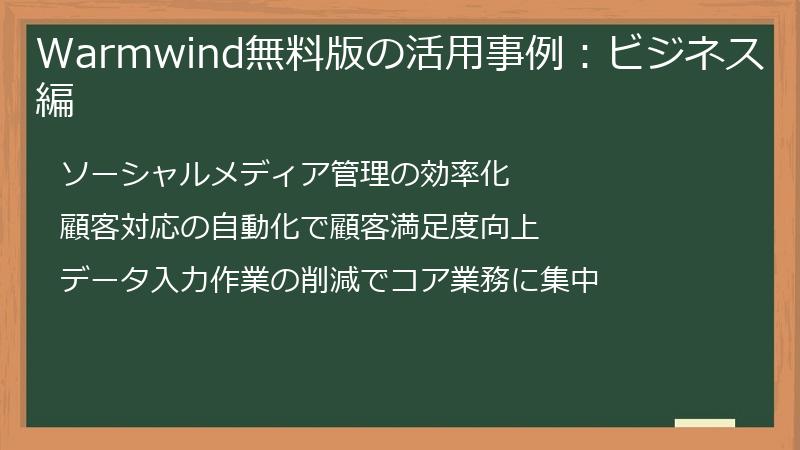 Warmwind無料版の活用事例：ビジネス編

ソーシャルメディア管理の効率化

顧客対応の自動化で顧客満足度向上

データ入力作業の削減でコア業務に集中